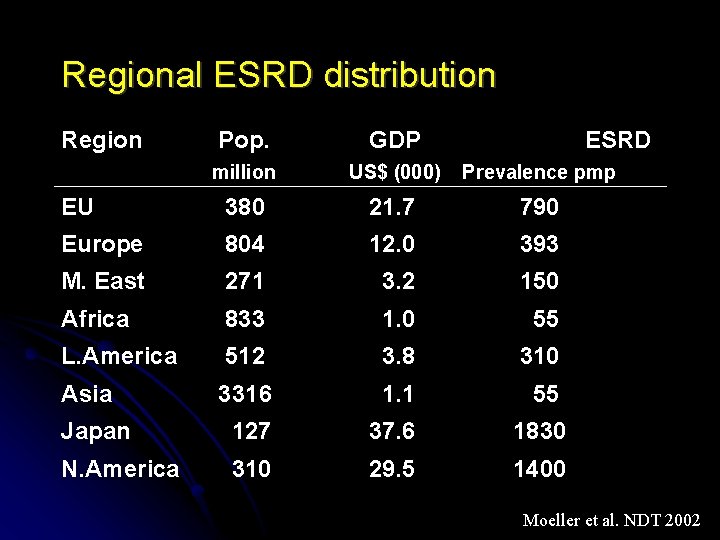 Regional ESRD distribution

| Region | Pop. million | GDP US$ (000) | ESRD Prevalence pmp |
|---|---|---|---|
| EU | 380 | 21.7 | 790 |
| Europe | 804 | 12.0 | 393 |
| M. East | 271 | 3.2 | 150 |
| Africa | 833 | 1.0 | 55 |
| L.America | 512 | 3.8 | 310 |
| Asia | 3316 | 1.1 | 55 |
| Japan | 127 | 37.6 | 1830 |
| N.America | 310 | 29.5 | 1400 |

Moeller et al. NDT 2002